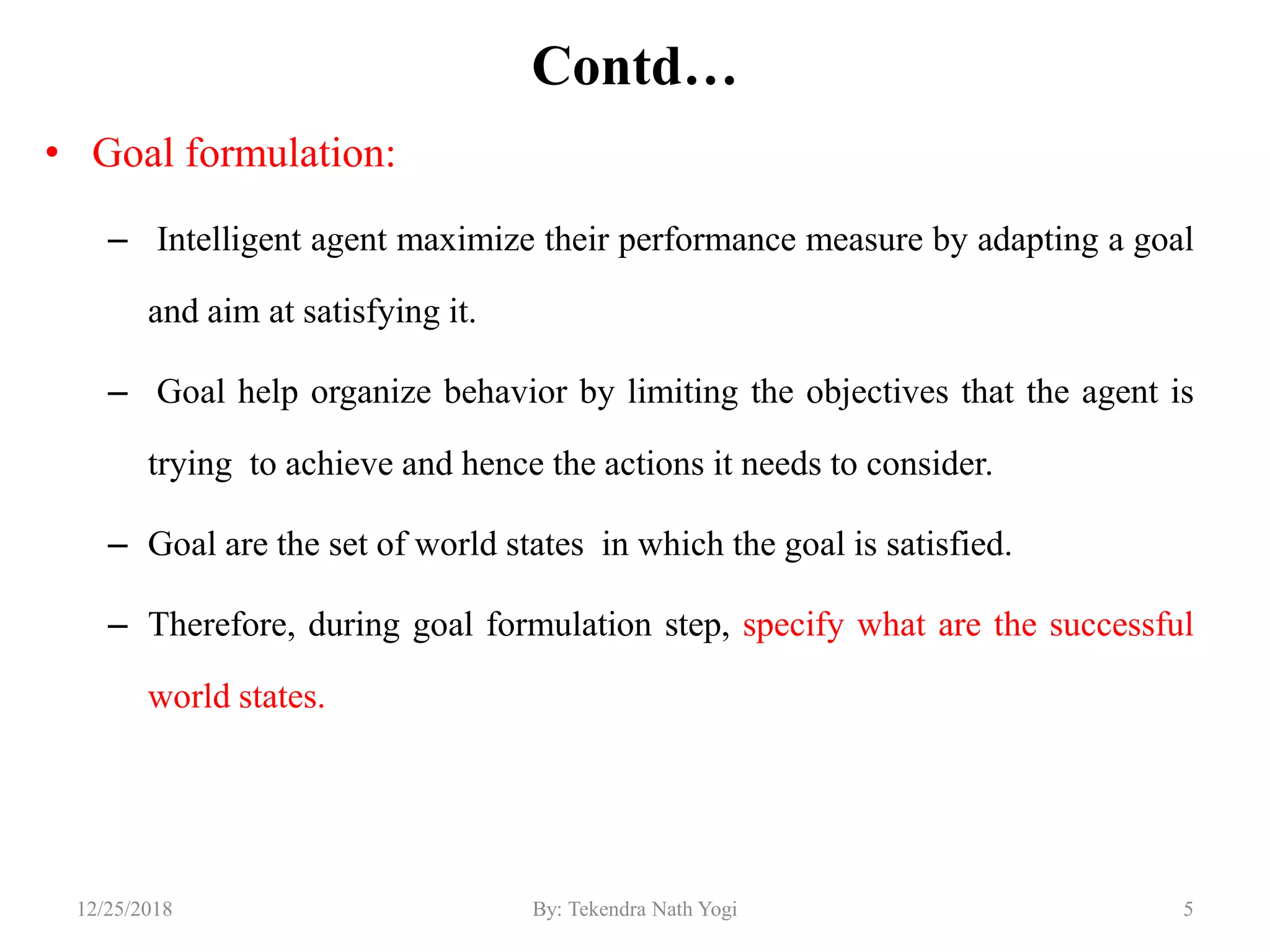 Contd…

• Goal formulation:

– Intelligent agent maximize their performance measure by adapting a goal and aim at satisfying it.

– Goal help organize behavior by limiting the objectives that the agent is trying to achieve and hence the actions it needs to consider.

– Goal are the set of world states in which the goal is satisfied.

– Therefore, during goal formulation step, specify what are the successful world states.

12/25/2018
By: Tekendra Nath Yogi
5